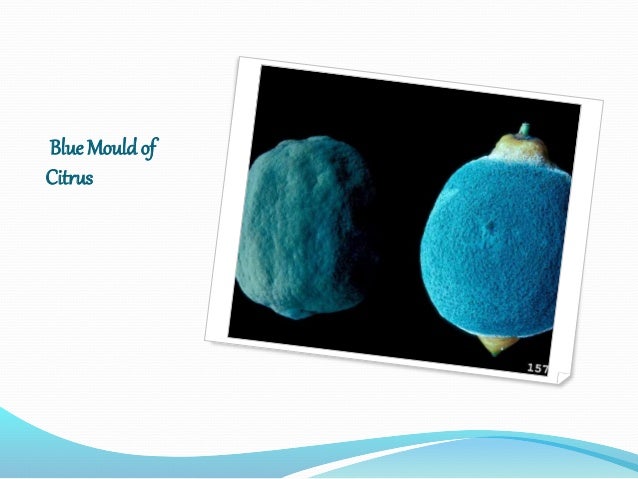 Blue Mould of Citrus

157